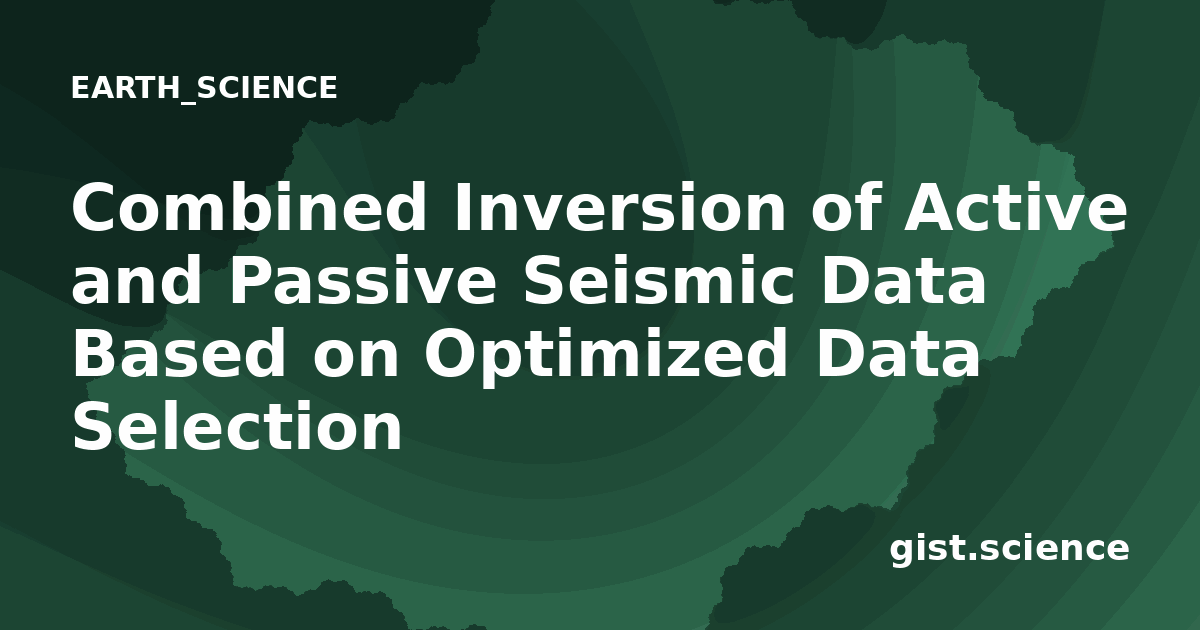 EARTH_SCIENCE

Combined Inversion of Active and Passive Seismic Data Based on Optimized Data Selection

gist.science